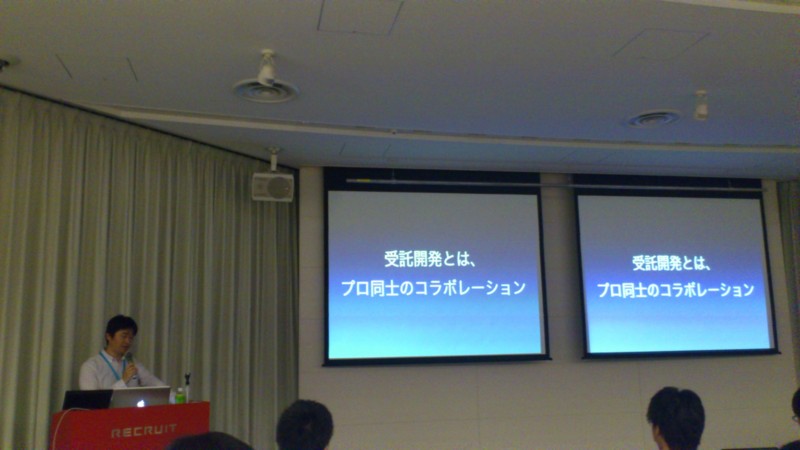 受託開発とは、
プロ同士のコラボレーション

受託開発とは、
プロ同士のコラボレーション

RECRUIT